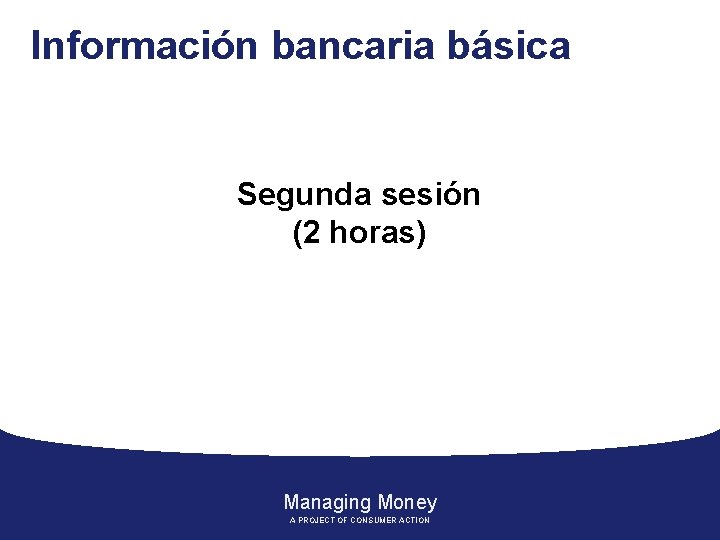 Información bancaria básica

Segunda sesión
(2 horas)

Managing Money
A PROJECT OF CONSUMER ACTION